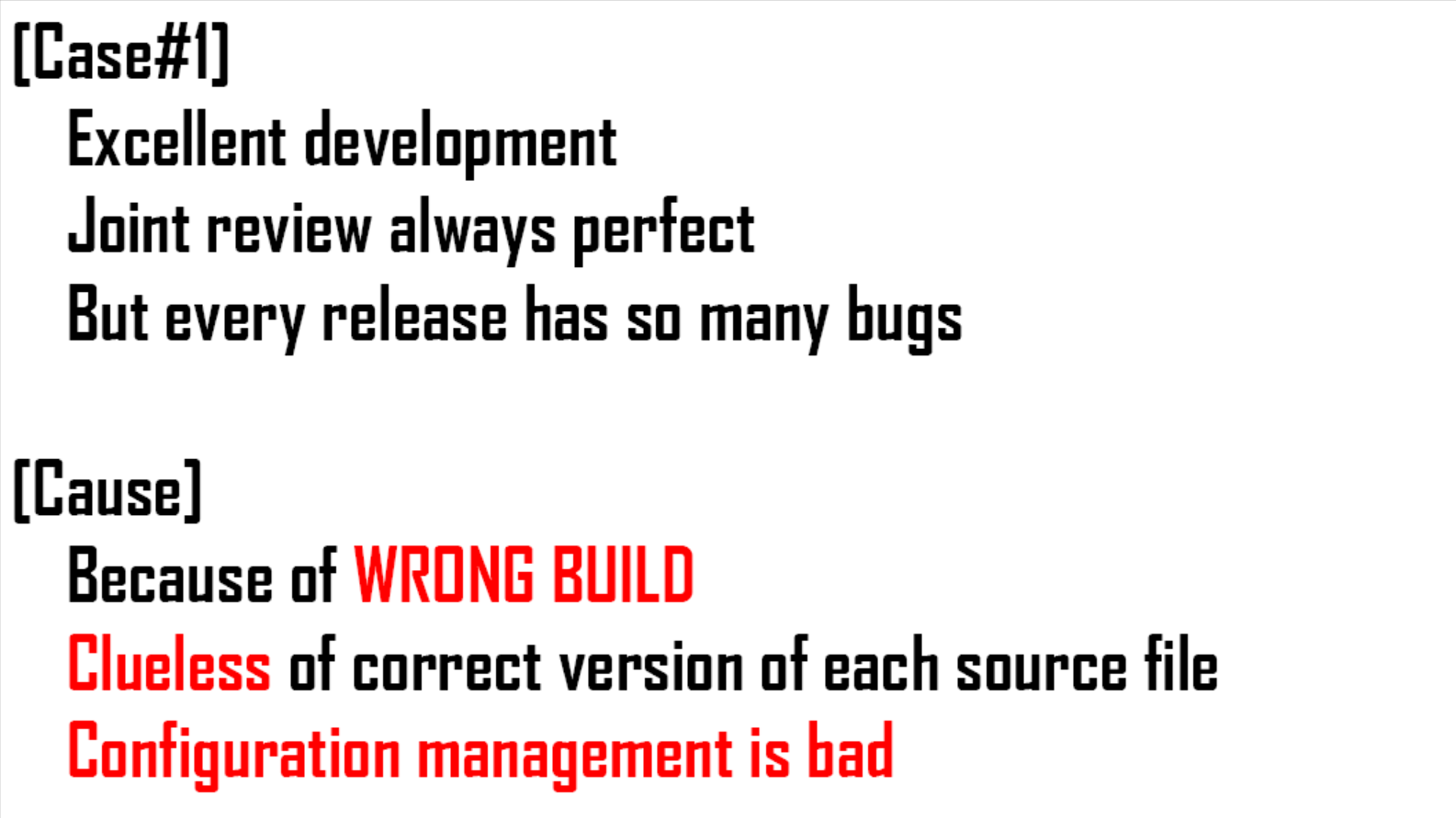 [Case#1]

Excellent development

Joint review always perfect

But every release has so many bugs

[Cause]

Because of WRONG BUILD

Clueless of correct version of each source file

Configuration management is bad